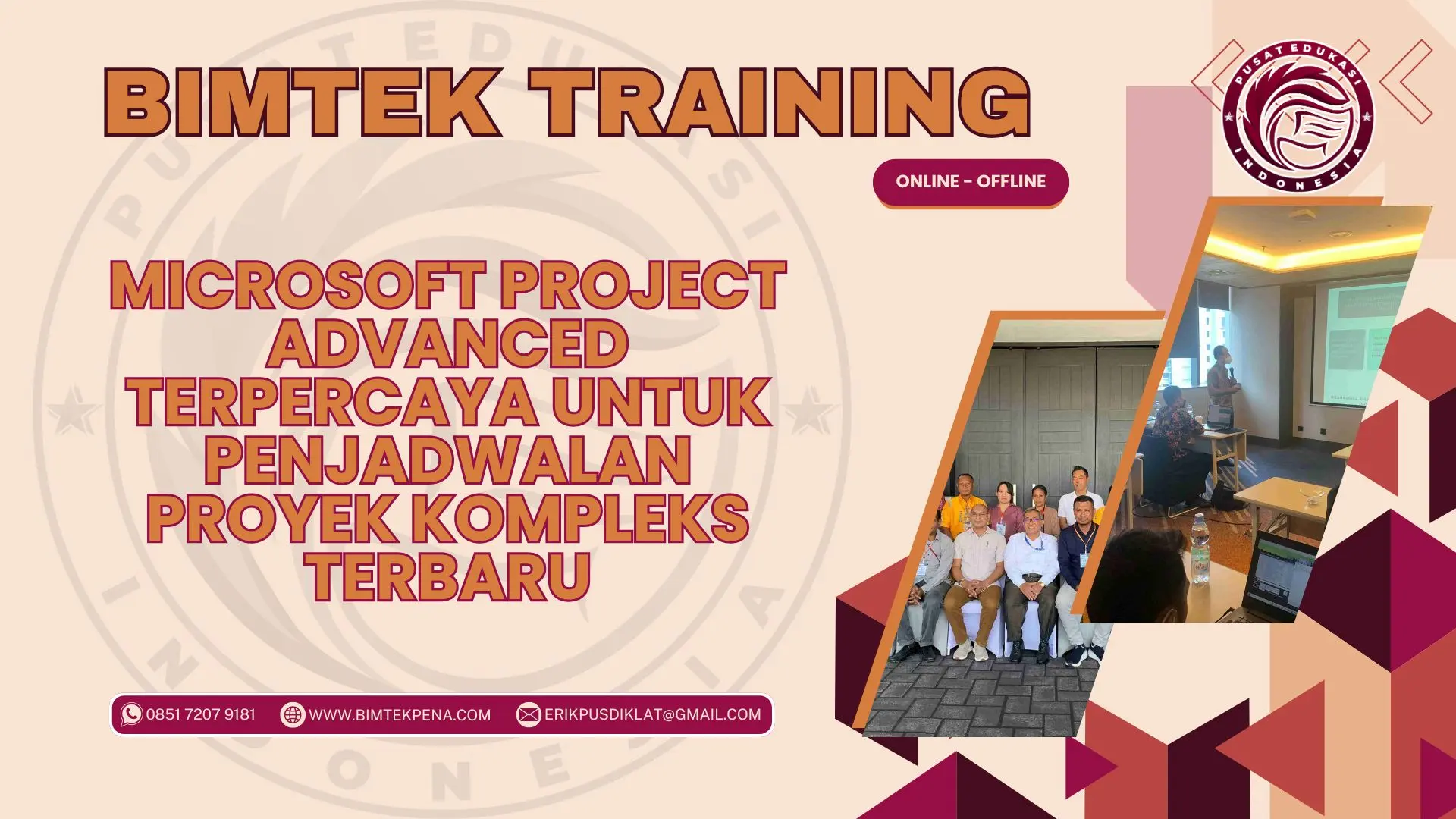 BIMTEK TRAINING

PUSAT EDUKASI INDONESIA

ONLINE - OFFLINE

MICROSOFT PROJECT ADVANCED TERPERCAYA UNTUK PENJADWALAN PROYEK KOMPLEKS TERBARU

0851 7207 9181 WWW.BIMTEKPENA.COM ERIKPUSDIKLAT@GMAIL.COM